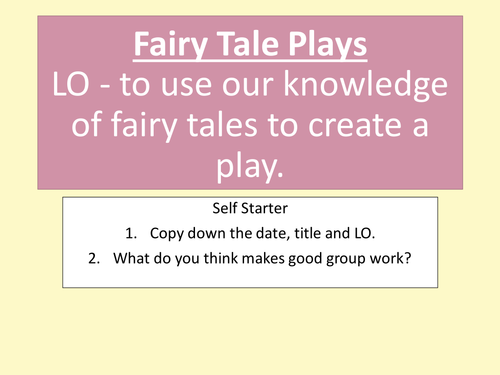 Fairy Tale Plays
LO - to use our knowledge of fairy tales to create a play.

Self Starter
1. Copy down the date, title and LO.
2. What do you think makes good group work?